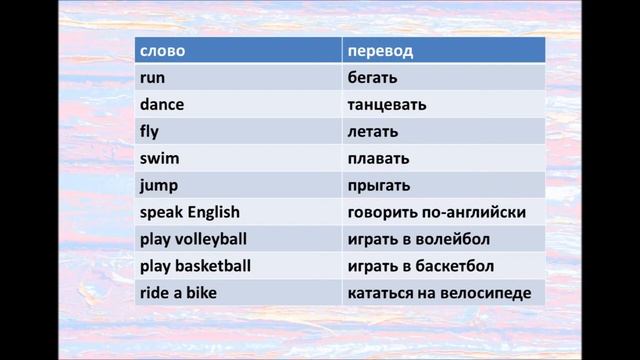 | слово | перевод |
|---|---|
| run | бегать |
| dance | танцевать |
| fly | летать |
| swim | плавать |
| jump | прыгать |
| speak English | говорить по-английски |
| play volleyball | играть в волейбол |
| play basketball | играть в баскетбол |
| ride a bike | кататься на велосипеде |